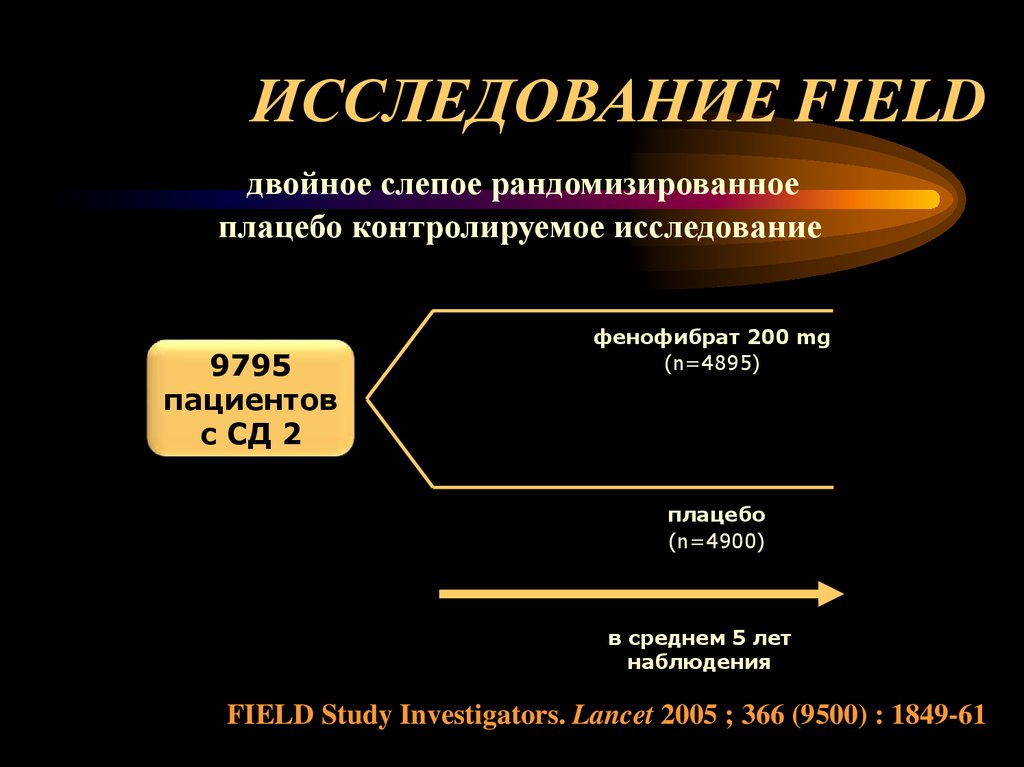 ИССЛЕДОВАНИЕ FIELD

двойное слепое рандомизированное плацебо контролируемое исследование

9795 пациентов с СД 2

фенофибрат 200 mg
(n=4895)

плацебо
(n=4900)

в среднем 5 лет наблюдения

FIELD Study Investigators. Lancet 2005 ; 366 (9500) : 1849-61